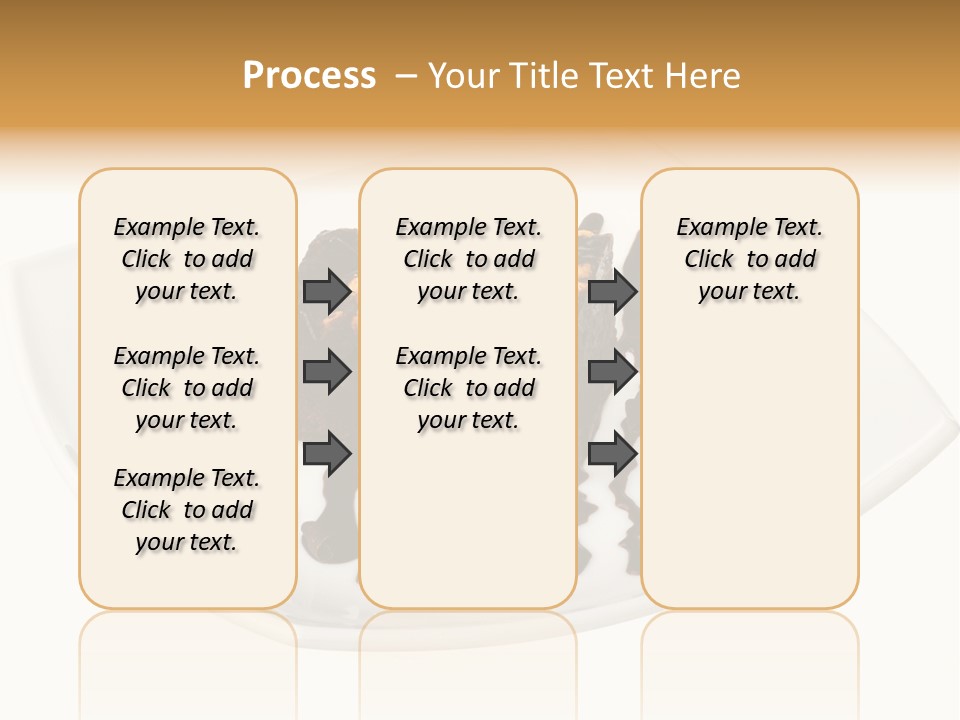 Process – Your Title Text Here

Example Text. Click to add your text.

Example Text. Click to add your text.

Example Text. Click to add your text.

Example Text. Click to add your text.

Example Text. Click to add your text.

Example Text. Click to add your text.